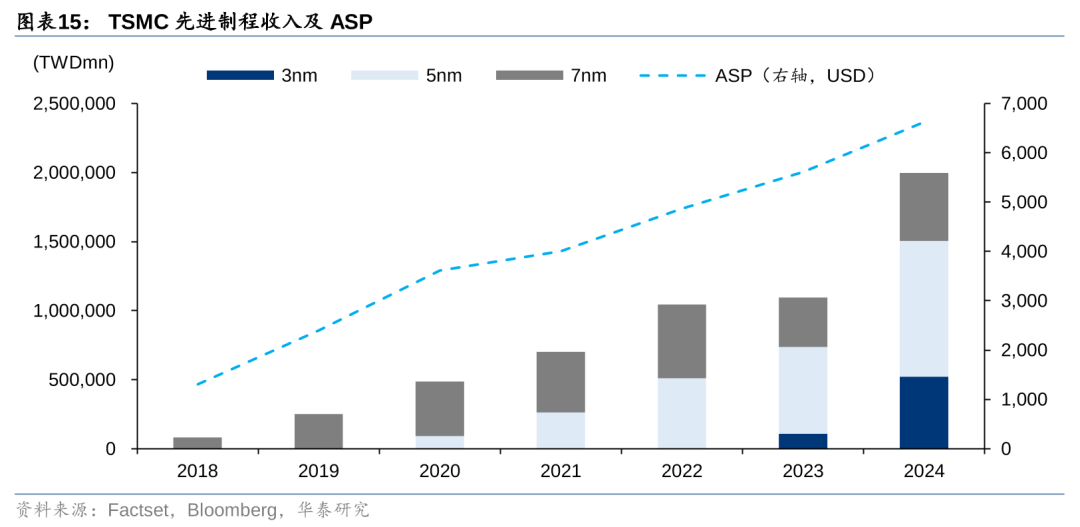 图表15： TSMC 先进制程收入及 ASP

(TWDmn)

3nm 5nm 7nm ASP（右轴，USD）

2,500,000
2,000,000
1,500,000
1,000,000
500,000
0

7,000
6,000
5,000
4,000
3,000
2,000
1,000
0

2018 2019 2020 2021 2022 2023 2024

资料来源：Factset，Bloomberg，华泰研究